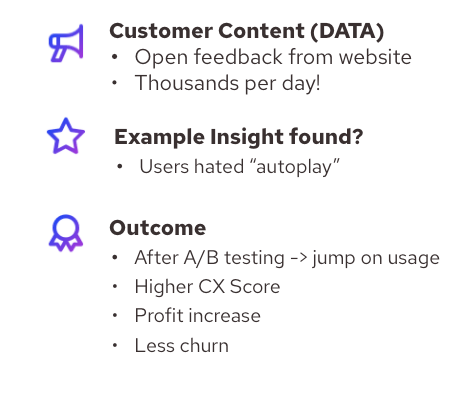 Customer Content (DATA)
• Open feedback from website
• Thousands per day!

Example Insight found?
• Users hated “autoplay”

Outcome
• After A/B testing -> jump on usage
• Higher CX Score
• Profit increase
• Less churn